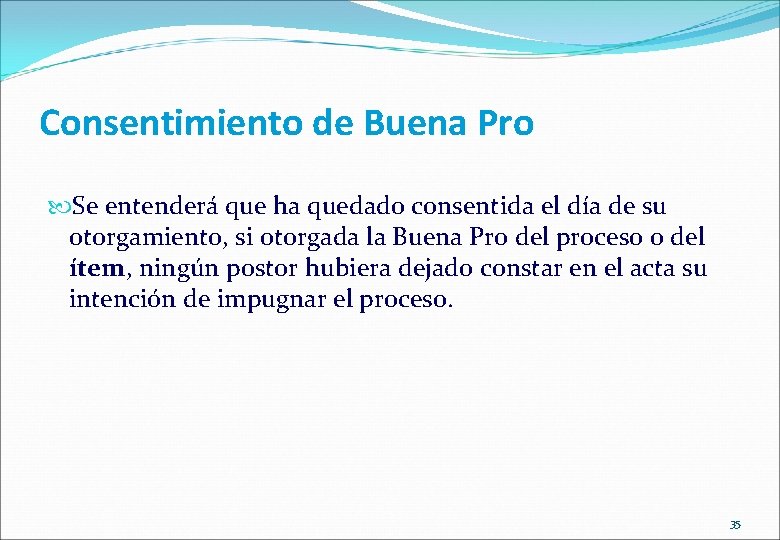 Consentimiento de Buena Pro

Se entenderá que ha quedado consentida el día de su otorgamiento, si otorgada la Buena Pro del proceso o del ítem, ningún postor hubiera dejado constar en el acta su intención de impugnar el proceso.

35